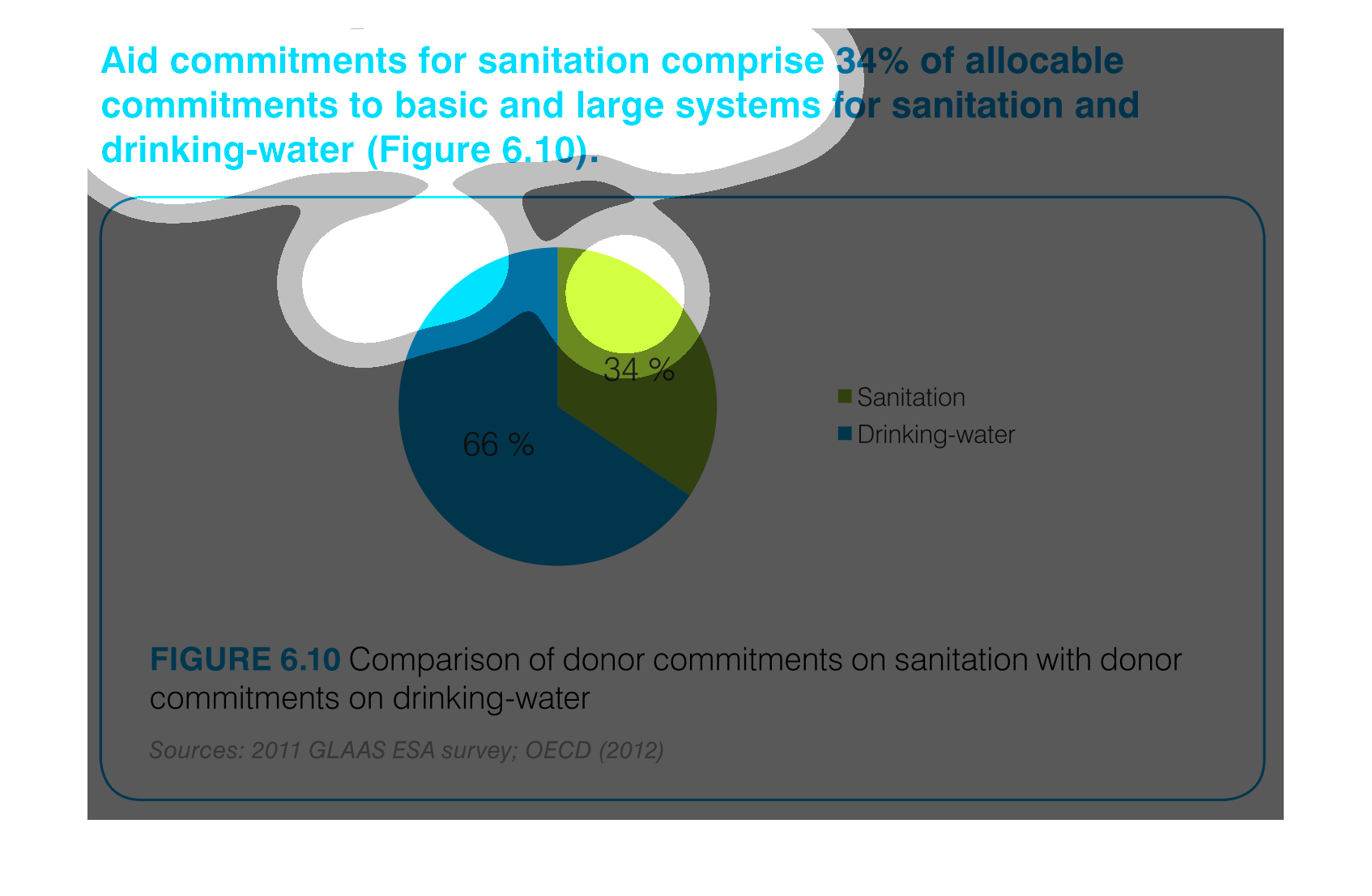 Aid commitments for sanitation comprise 34% of allocable commitments to basic and large systems for sanitation and drinking-water (Figure 6.10).

34 %

66 %

Sanitation
Drinking-water

FIGURE 6.10 Comparison of donor commitments on sanitation with donor commitments on drinking-water

Sources: 2011 GLAAS ESA survey; OECD (2012)